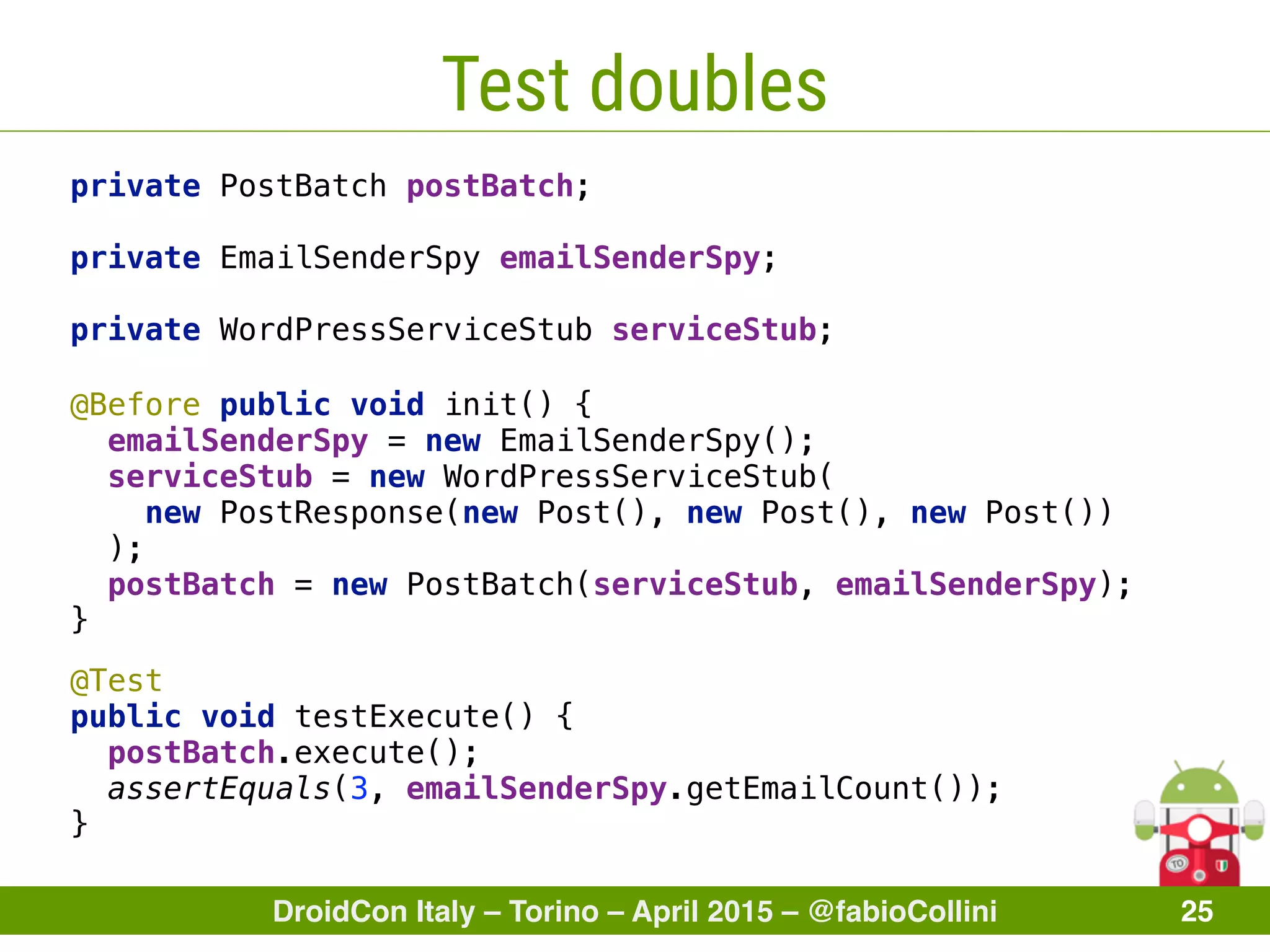 Test doubles

private PostBatch postBatch;

private EmailSenderSpy emailSenderSpy;

private WordPressServiceStub serviceStub;

@Before public void init() {
  emailSenderSpy = new EmailSenderSpy();
  serviceStub = new WordPressServiceStub(
    new PostResponse(new Post(), new Post(), new Post())
  );
  postBatch = new PostBatch(serviceStub, emailSenderSpy);
}

@Test
public void testExecute() {
  postBatch.execute();
  assertEquals(3, emailSenderSpy.getEmailCount());
}

TO

DroidCon Italy – Torino – April 2015 – @fabioCollini 25